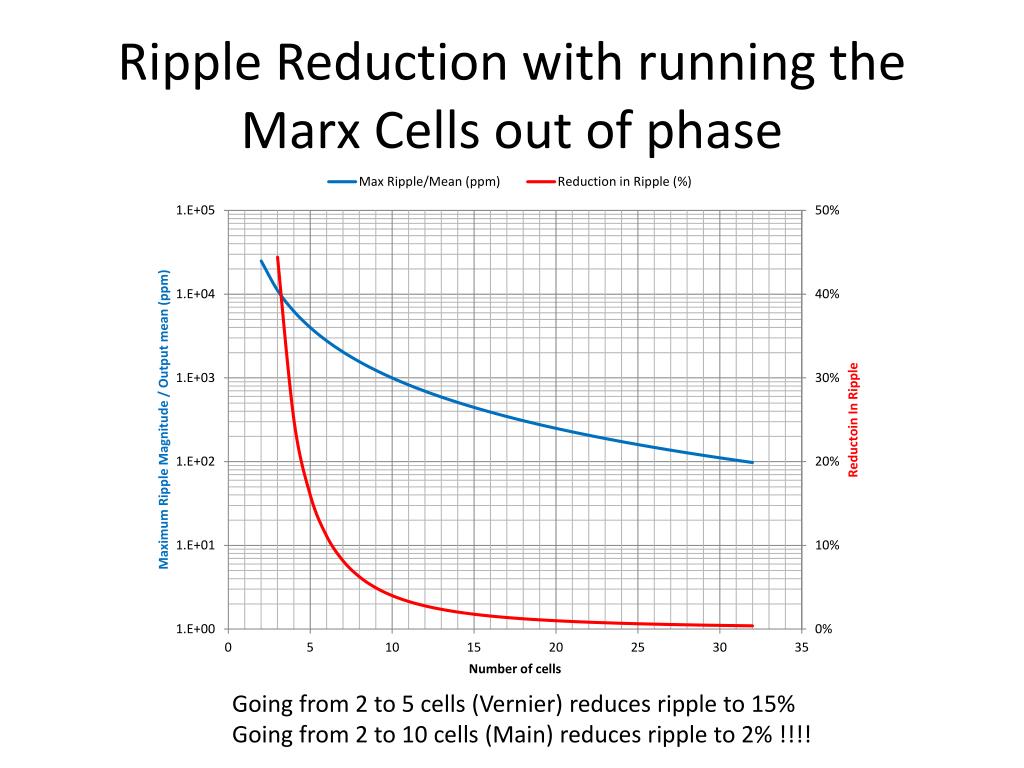 Ripple Reduction with running the Marx Cells out of phase

Max Ripple/Mean (ppm)
Reduction in Ripple (%)

Maximum Ripple Magnitude / Output mean (ppm)

1.E+05
1.E+04
1.E+03
1.E+02
1.E+01
1.E+00

50%
40%
30%
20%
10%
0%

Reductoin In Ripple

0
5
10
15
20
25
30
35

Number of cells

Going from 2 to 5 cells (Vernier) reduces ripple to 15%
Going from 2 to 10 cells (Main) reduces ripple to 2% !!!!